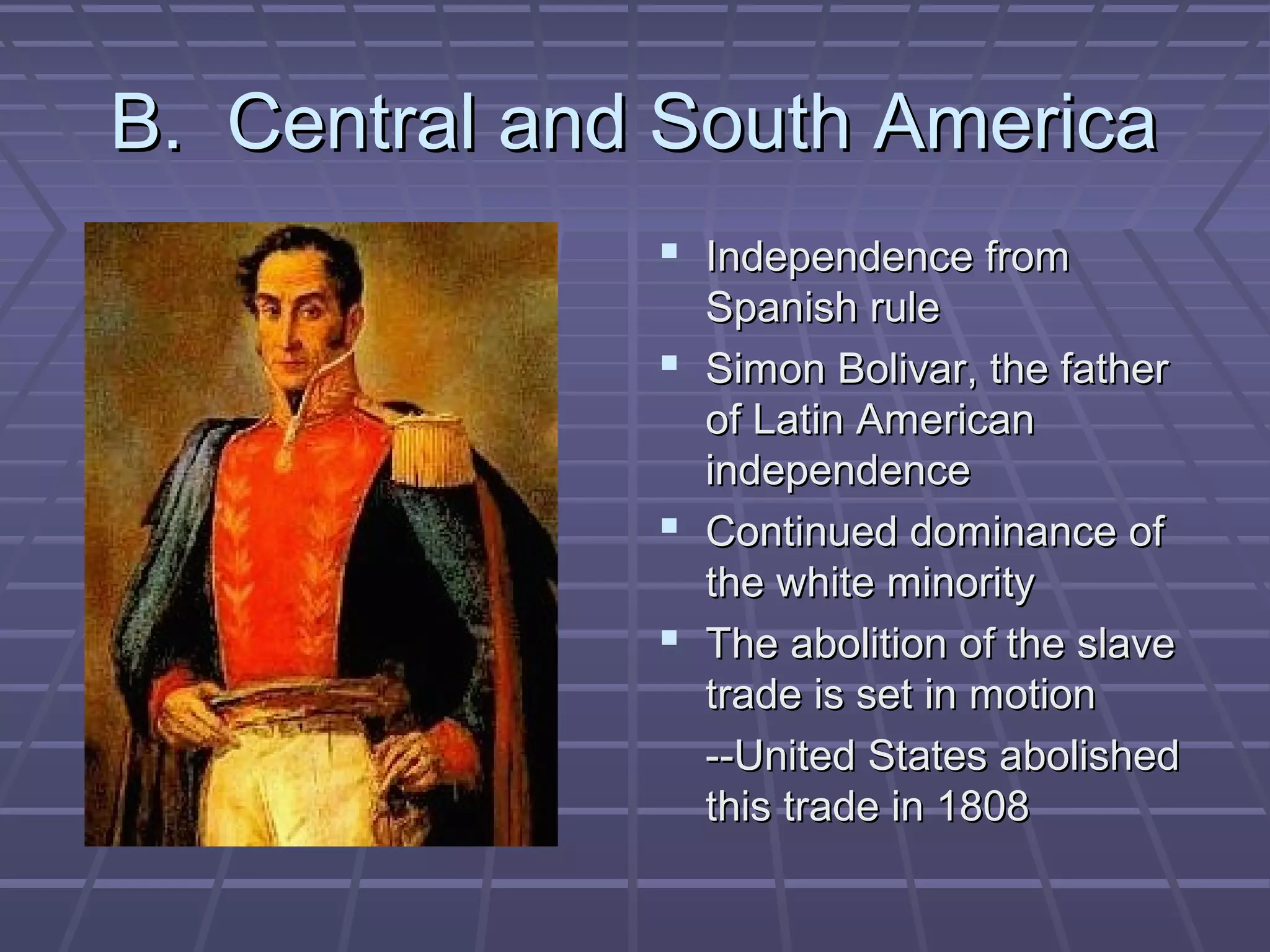 B. Central and South America

- Independence from Spanish rule
- Simon Bolivar, the father of Latin American independence
- Continued dominance of the white minority
- The abolition of the slave trade is set in motion

--United States abolished this trade in 1808